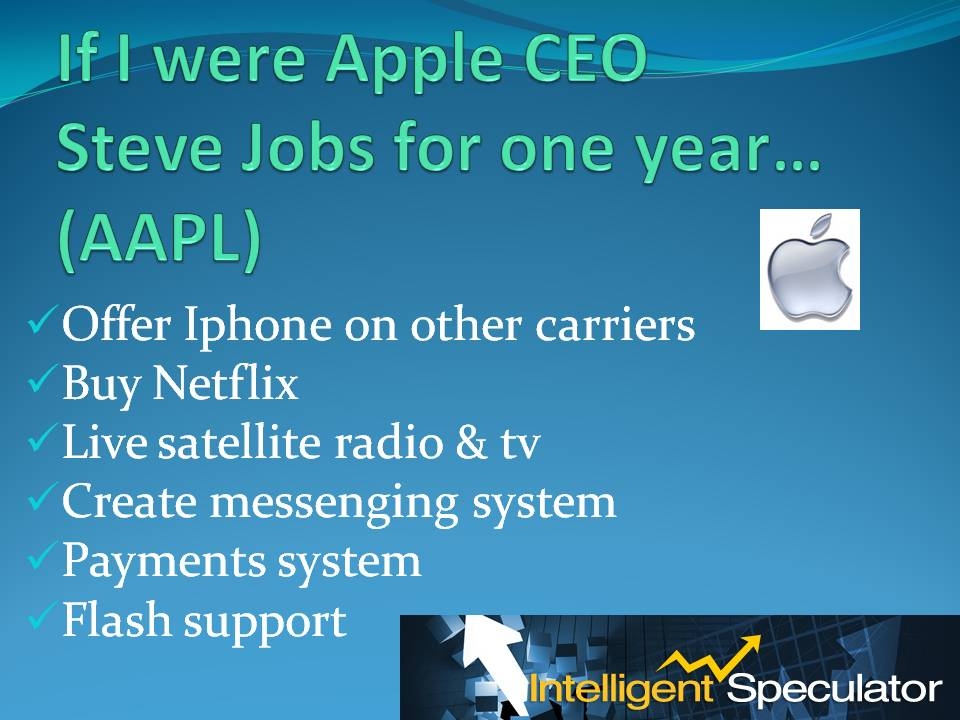 If I were Apple CEO Steve Jobs for one year… (AAPL)

✓Offer Iphone on other carriers
✓Buy Netflix
✓Live satellite radio & tv
✓Create messenging system
✓Payments system
✓Flash support

Intelligent Speculator